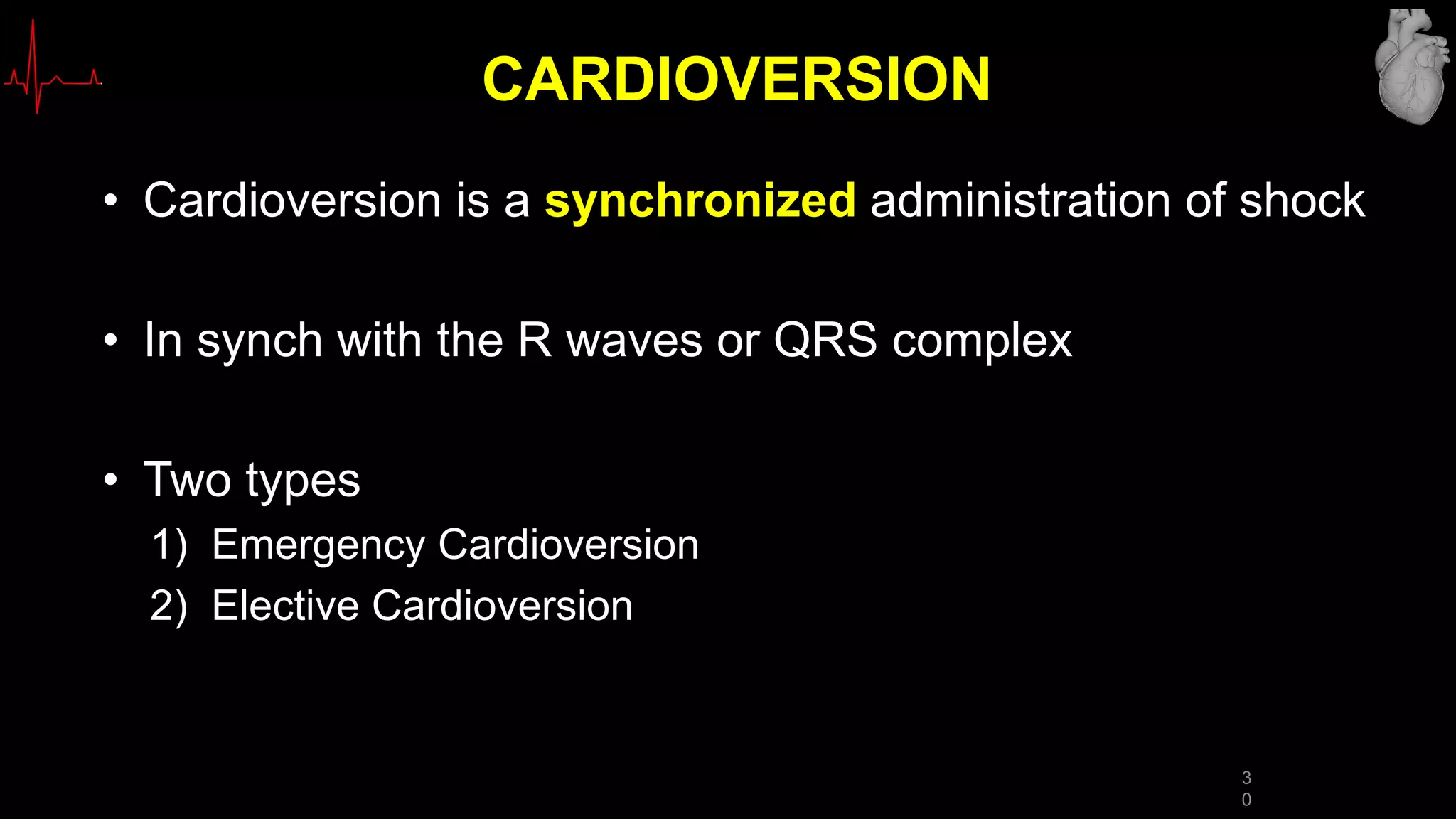 CARDIOVERSION

• Cardioversion is a synchronized administration of shock

• In synch with the R waves or QRS complex

• Two types
1) Emergency Cardioversion
2) Elective Cardioversion

30